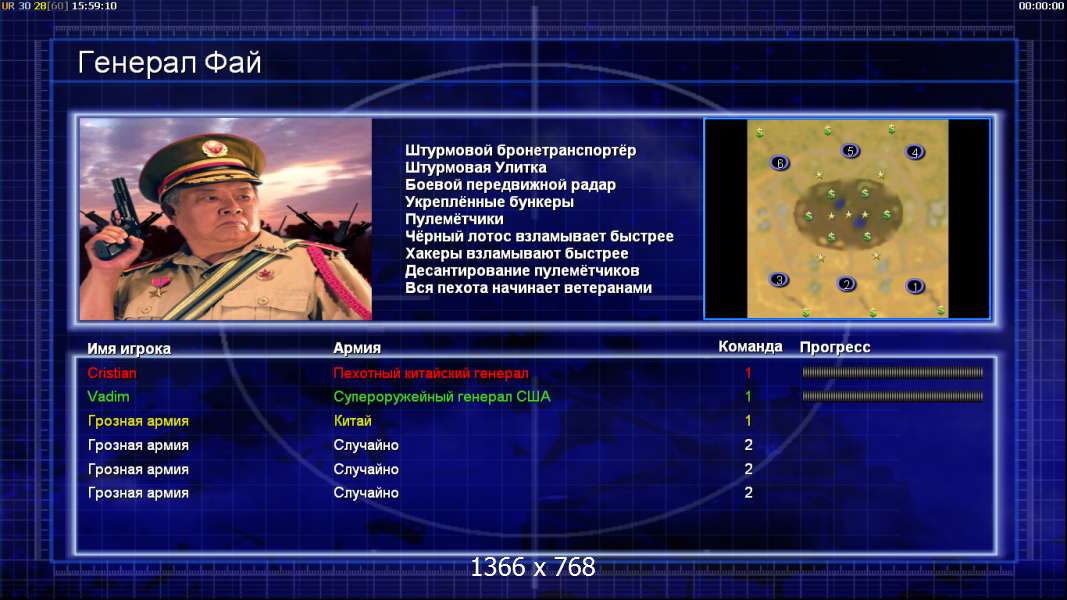 UR 30 28[60] 15:59:10

00:00:00

Генерал Фай

Штурмовой бронетранспортёр
Штурмовая Улитка
Боевой передвижной радар
Укреплённые бункеры
Пулемётчики
Чёрный лотос взламывает быстрее
Хакеры взламывают быстрее
Десантирование пулемётчиков
Вся пехота начинает ветеранами

6 5 4 3 2 1

| Имя игрока | Армия | Команда | Прогресс |
|---|---|---|---|
| Cristian | Пехотный китайский генерал | 1 | |
| Vadim | Супероружейный генерал США | 1 | |
| Грозная армия | Китай | 1 | |
| Грозная армия | Случайно | 2 | |
| Грозная армия | Случайно | 2 | |
| Грозная армия | Случайно | 2 | |

1366 x 768